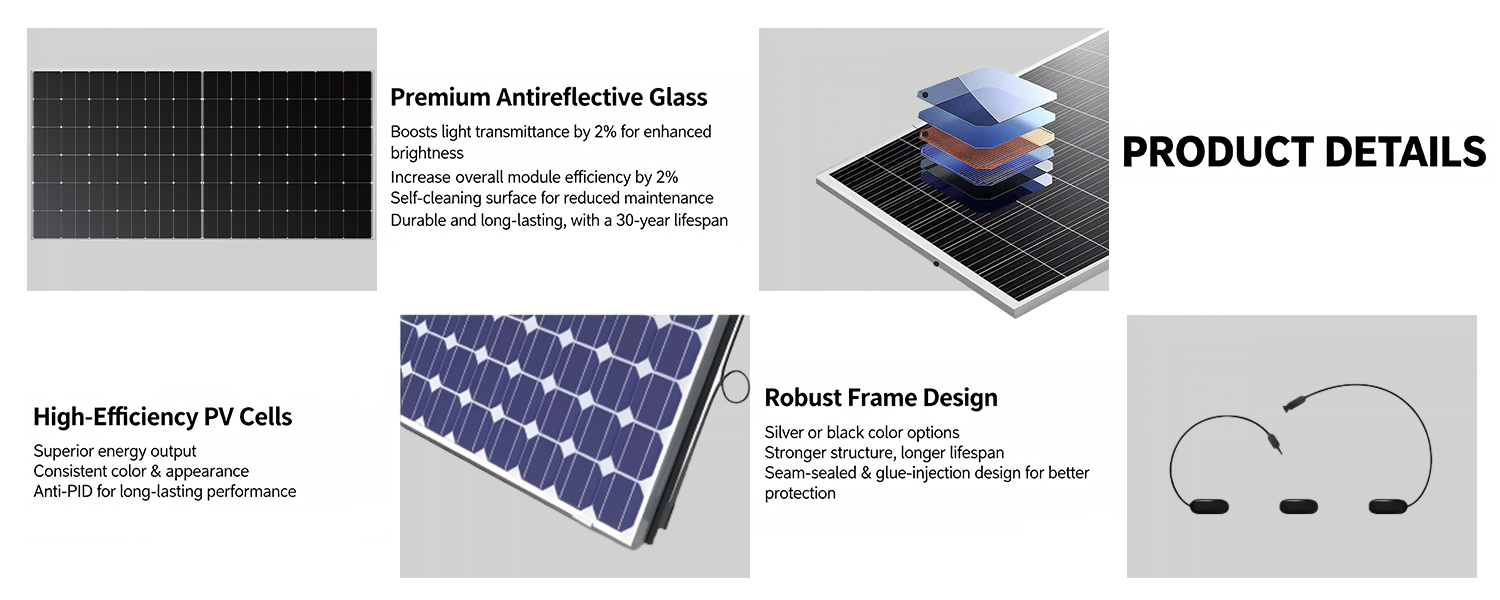 Premium Antireflective Glass

Boosts light transmittance by 2% for enhanced brightness
Increase overall module efficiency by 2%
Self-cleaning surface for reduced maintenance
Durable and long-lasting, with a 30-year lifespan

PRODUCT DETAILS

High-Efficiency PV Cells

Superior energy output
Consistent color & appearance
Anti-PID for long-lasting performance

Robust Frame Design

Silver or black color options
Stronger structure, longer lifespan
Seam-sealed & glue-injection design for better protection